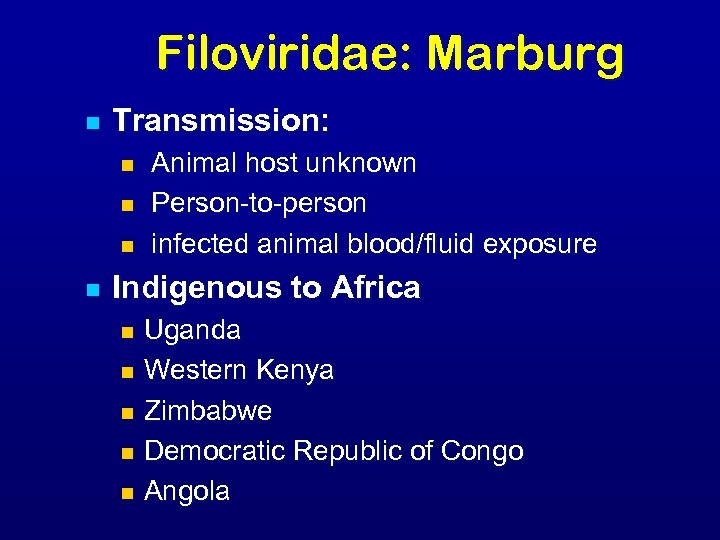 Filoviridae: Marburg

- Transmission:
  - Animal host unknown
  - Person-to-person
  - infected animal blood/fluid exposure
- Indigenous to Africa
  - Uganda
  - Western Kenya
  - Zimbabwe
  - Democratic Republic of Congo
  - Angola